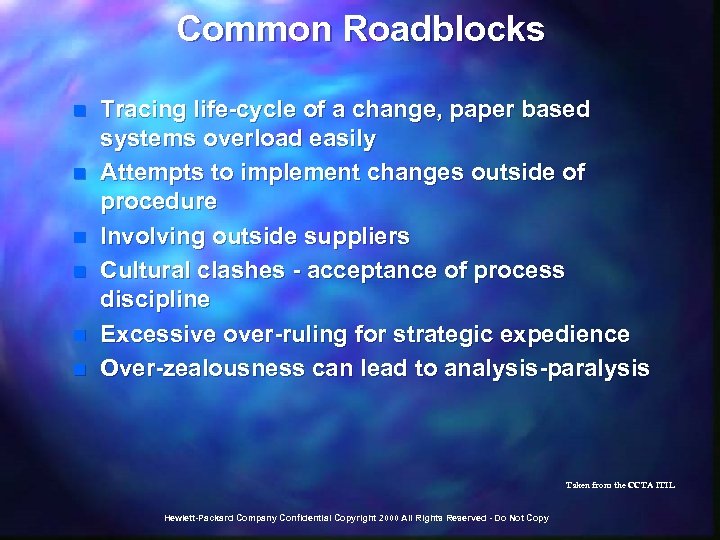 Common Roadblocks

- Tracing life-cycle of a change, paper based systems overload easily
- Attempts to implement changes outside of procedure
- Involving outside suppliers
- Cultural clashes - acceptance of process discipline
- Excessive over-ruling for strategic expedience
- Over-zealousness can lead to analysis-paralysis

Taken from the CCTA ITIL

Hewlett-Packard Company Confidential Copyright 2000 All Rights Reserved - Do Not Copy